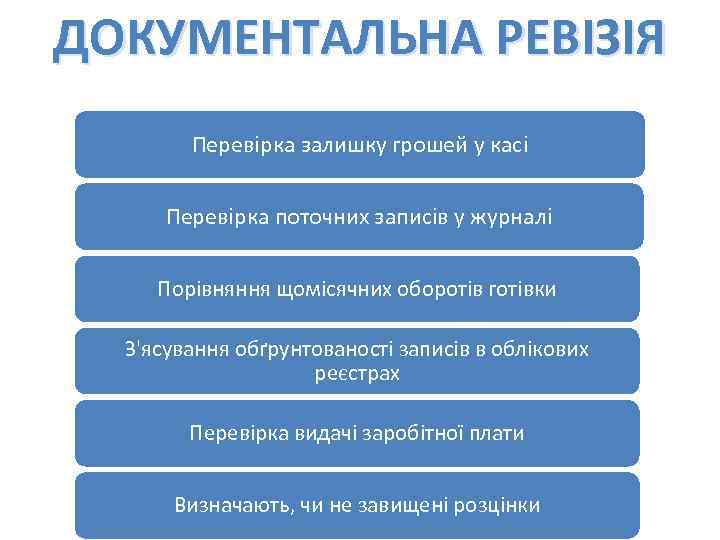 ДОКУМЕНТАЛЬНА РЕВІЗІЯ

Перевірка залишку грошей у касі

Перевірка поточних записів у журналі

Порівняння щомісячних оборотів готівки

З'ясування обґрунтованості записів в облікових реєстрах

Перевірка видачі заробітної плати

Визначають, чи не завищені розцінки